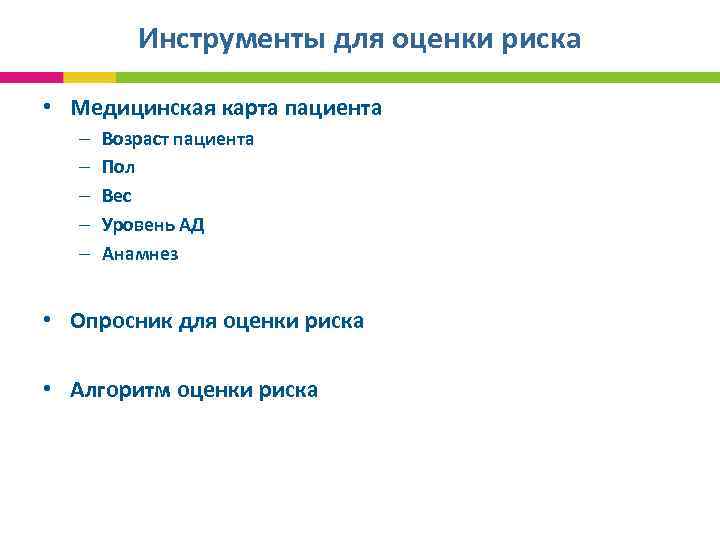 Инструменты для оценки риска

• Медицинская карта пациента
– Возраст пациента
– Пол
– Вес
– Уровень АД
– Анамнез

• Опросник для оценки риска

• Алгоритм оценки риска